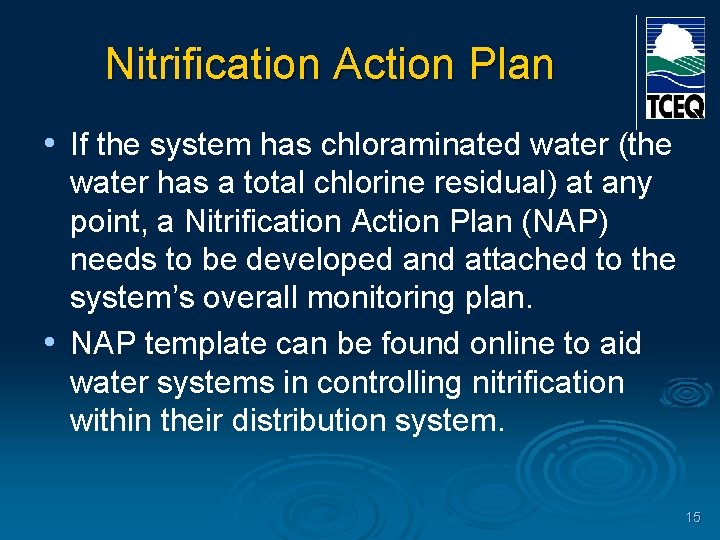 Nitrification Action Plan

TCEQ

• If the system has chloraminated water (the water has a total chlorine residual) at any point, a Nitrification Action Plan (NAP) needs to be developed and attached to the system's overall monitoring plan.

• NAP template can be found online to aid water systems in controlling nitrification within their distribution system.

15